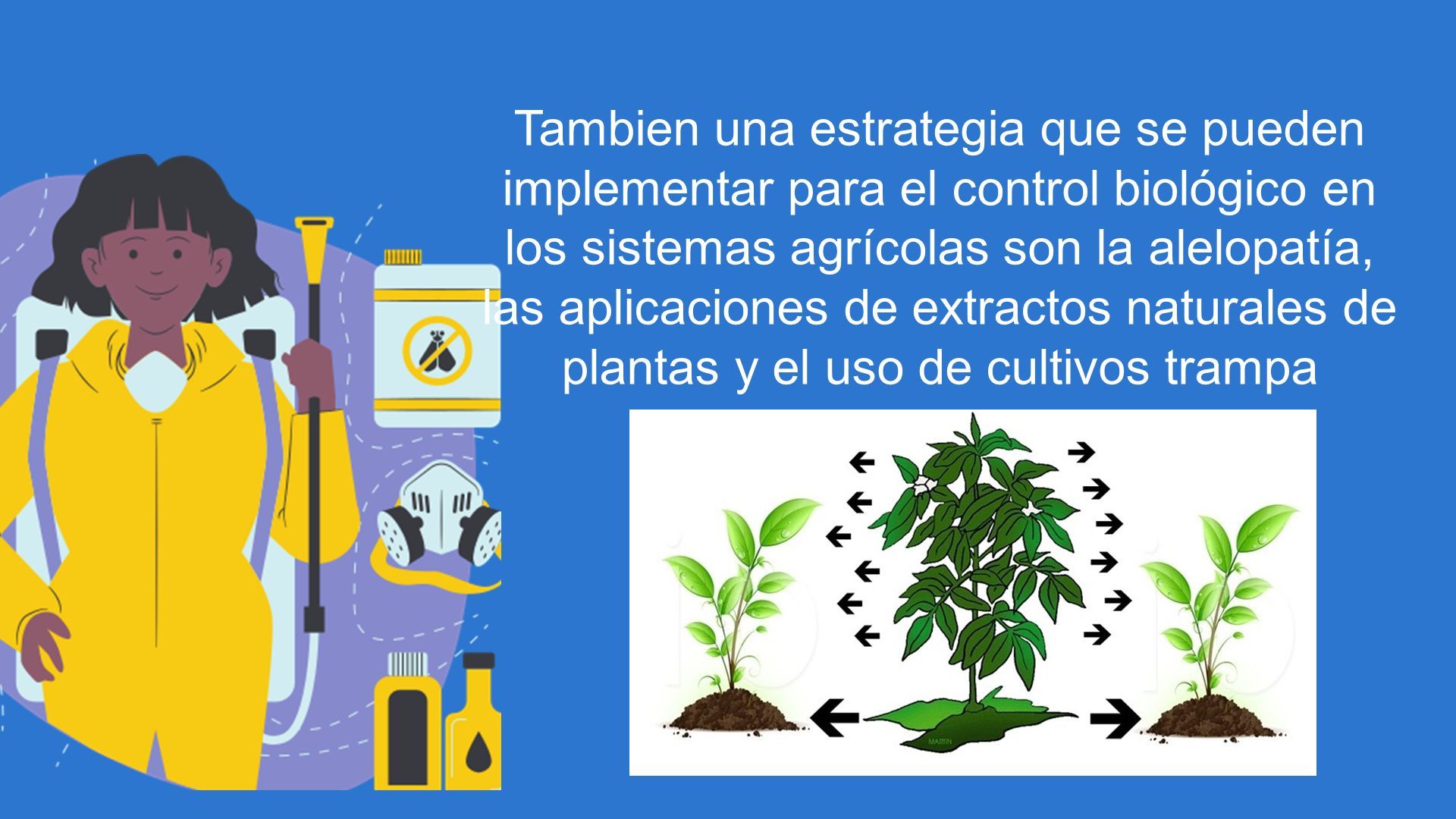 Tambien una estrategia que se pueden implementar para el control biológico en los sistemas agrícolas son la alelopatía, las aplicaciones de extractos naturales de plantas y el uso de cultivos trampa

MARTIN